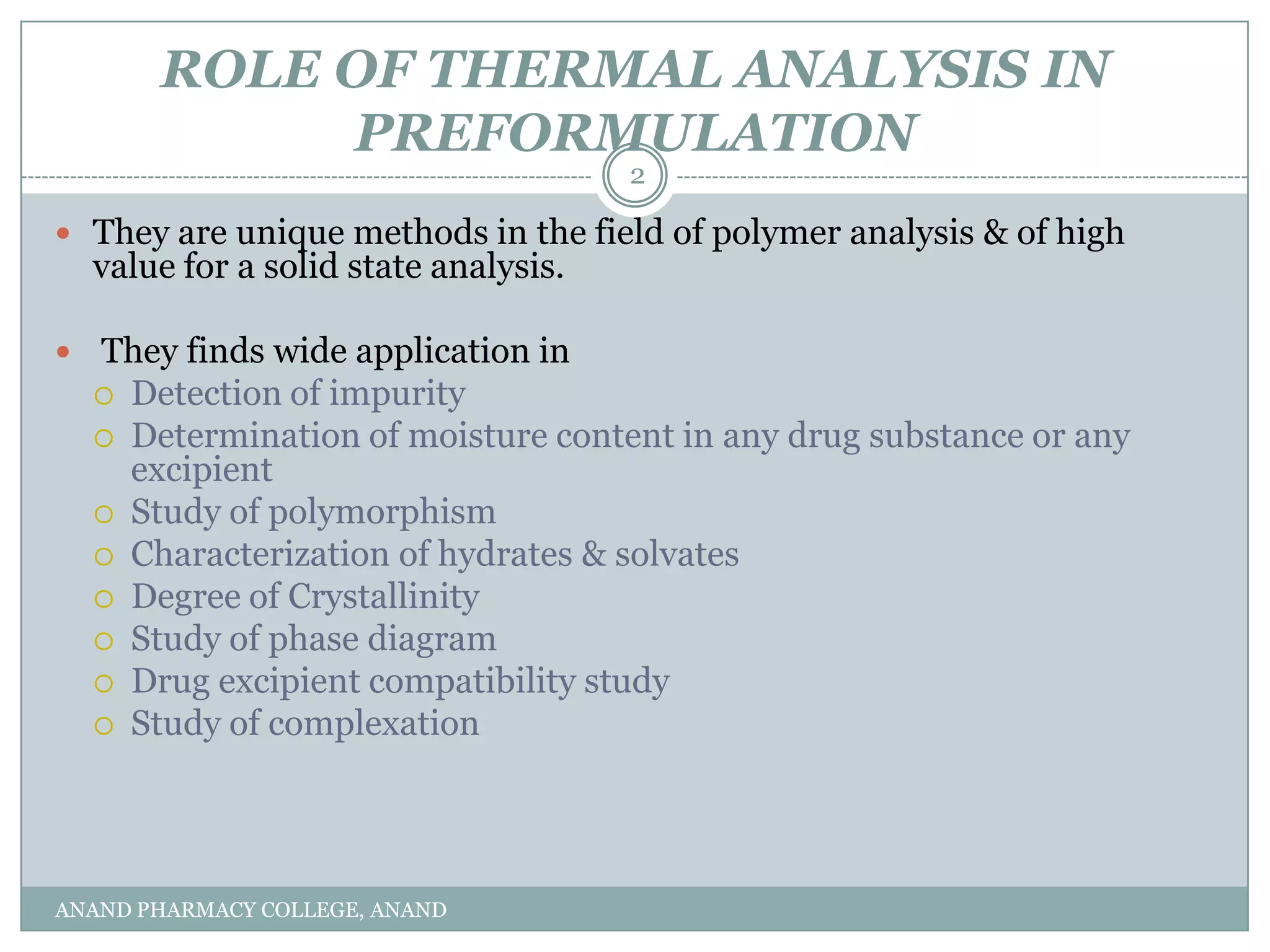 ROLE OF THERMAL ANALYSIS IN PREFORMULATION

2

- They are unique methods in the field of polymer analysis & of high value for a solid state analysis.

- They finds wide application in
  - Detection of impurity
  - Determination of moisture content in any drug substance or any excipient
  - Study of polymorphism
  - Characterization of hydrates & solvates
  - Degree of Crystallinity
  - Study of phase diagram
  - Drug excipient compatibility study
  - Study of complexation

ANAND PHARMACY COLLEGE, ANAND